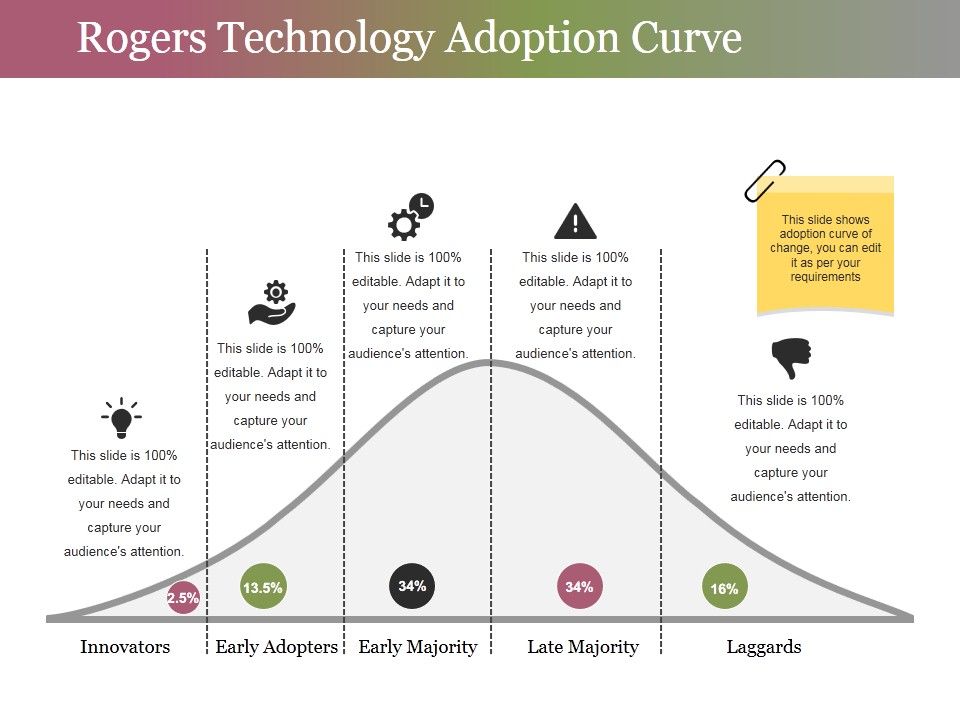 Rogers Technology Adoption Curve

This slide shows adoption curve of change, you can edit it as per your requirements

This slide is 100% editable. Adapt it to your needs and capture your audience's attention.

This slide is 100% editable. Adapt it to your needs and capture your audience's attention.

This slide is 100% editable. Adapt it to your needs and capture your audience's attention.

This slide is 100% editable. Adapt it to your needs and capture your audience's attention.

This slide is 100% editable. Adapt it to your needs and capture your audience's attention.

2.5%

13.5%

34%

34%

16%

Innovators

Early Adopters

Early Majority

Late Majority

Laggards